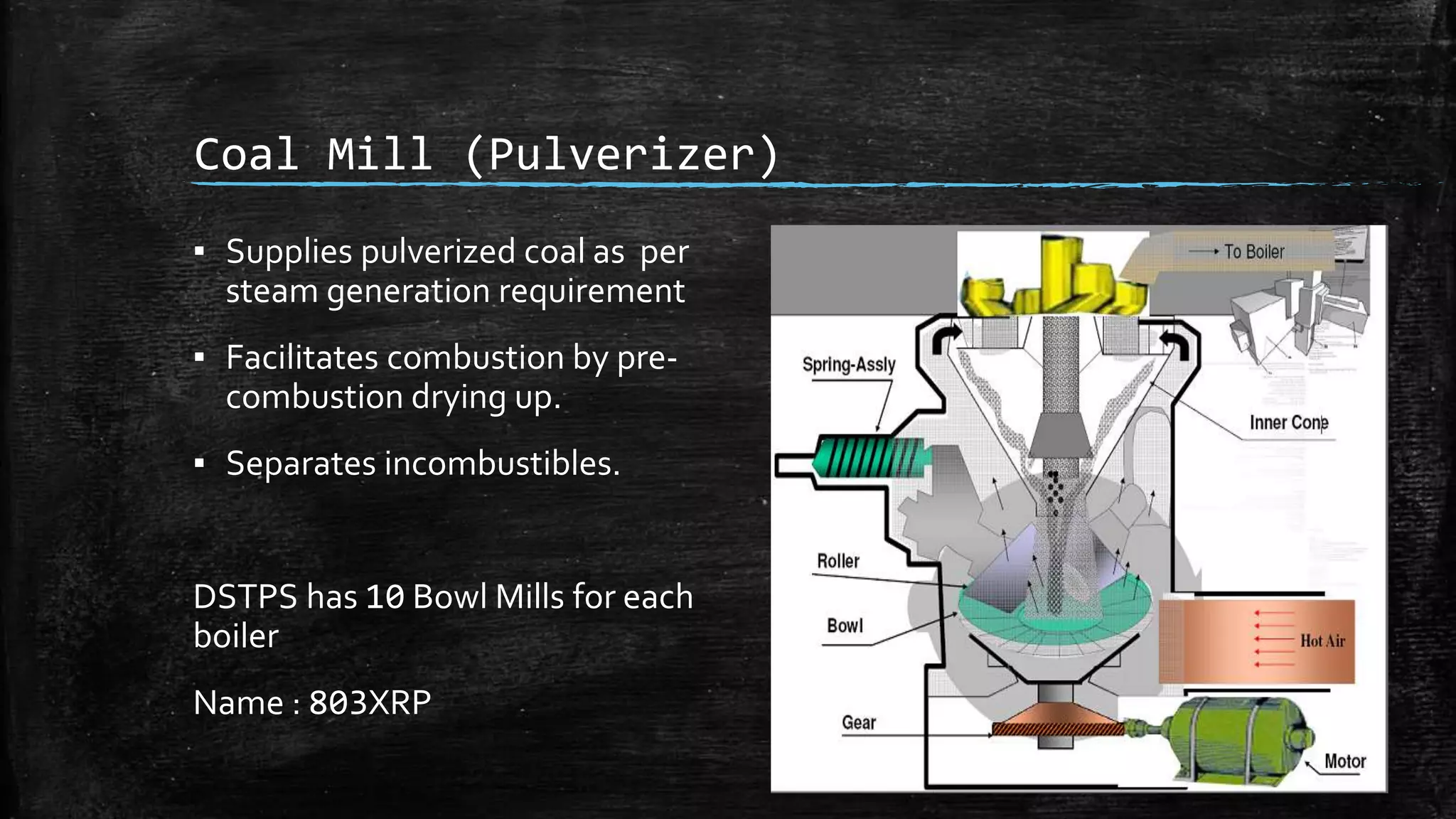 Coal Mill (Pulverizer)

▪ Supplies pulverized coal as per steam generation requirement

▪ Facilitates combustion by pre-combustion drying up.

▪ Separates incombustibles.

DSTPS has 10 Bowl Mills for each boiler

Name : 803XRP

To Boiler

Spring-Assly

Inner Cone

Roller

Bowl

Hot Air

Gear

Motor